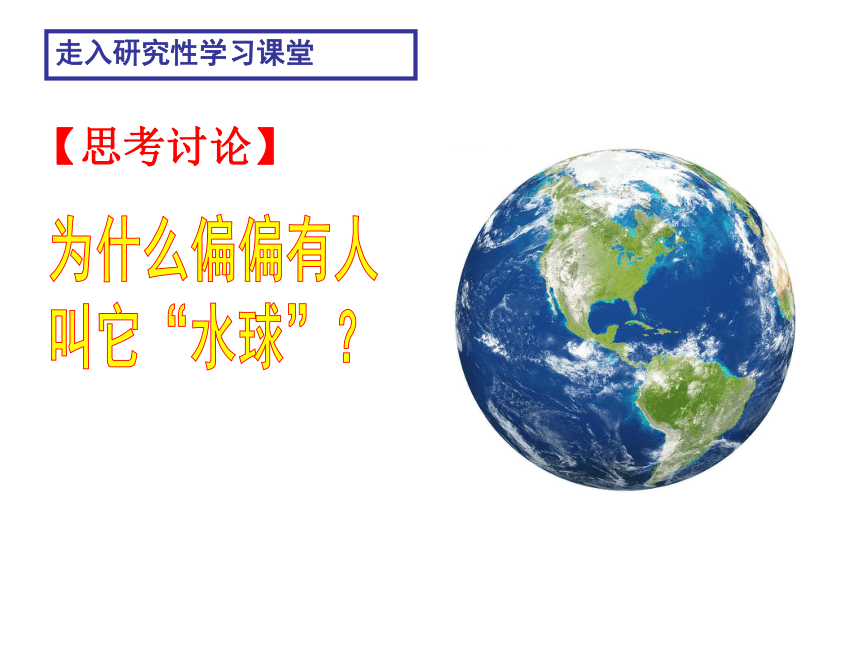 走入研究性学习课堂

【思考讨论】

为什么偏偏有人叫它“水球”？